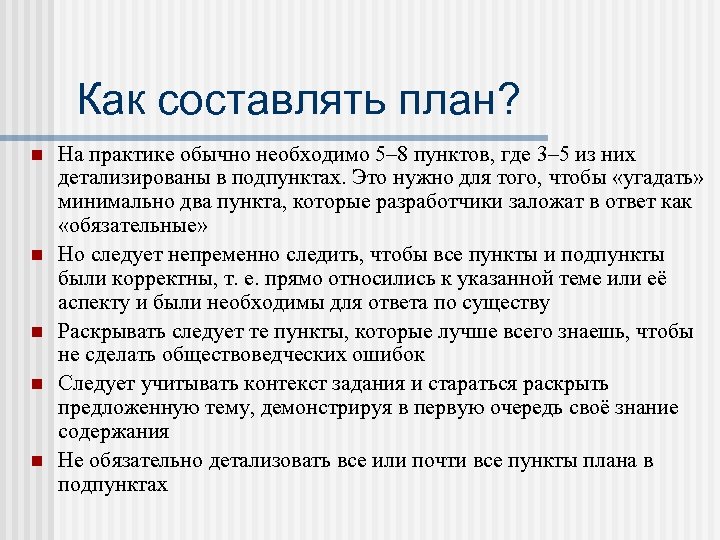 Как составлять план?

На практике обычно необходимо 5–8 пунктов, где 3–5 из них детализированы в подпунктах. Это нужно для того, чтобы «угадать» минимально два пункта, которые разработчики заложат в ответ как «обязательные»

Но следует непременно следить, чтобы все пункты и подпункты были корректны, т. е. прямо относились к указанной теме или её аспекту и были необходимы для ответа по существу

Раскрывать следует те пункты, которые лучше всего знаешь, чтобы не сделать обществоведческих ошибок

Следует учитывать контекст задания и стараться раскрыть предложенную тему, демонстрируя в первую очередь своё знание содержания

Не обязательно детализовать все или почти все пункты плана в подпунктах